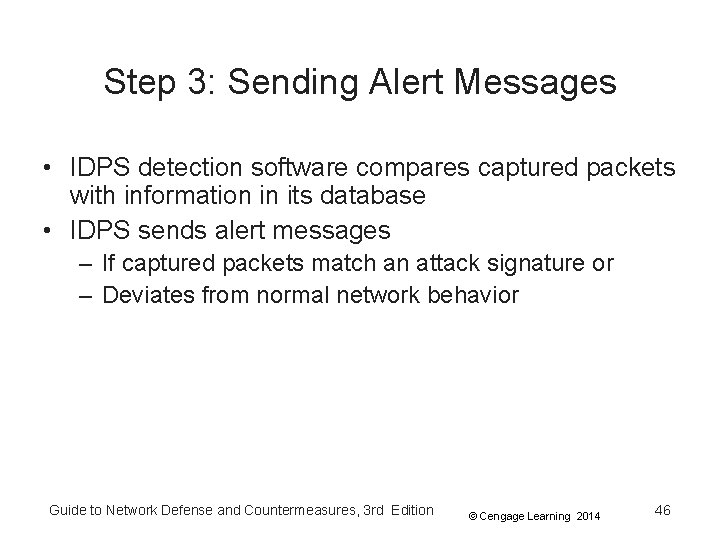 Step 3: Sending Alert Messages

• IDPS detection software compares captured packets with information in its database
• IDPS sends alert messages
– If captured packets match an attack signature or
– Deviates from normal network behavior

Guide to Network Defense and Countermeasures, 3rd Edition © Cengage Learning 2014 46